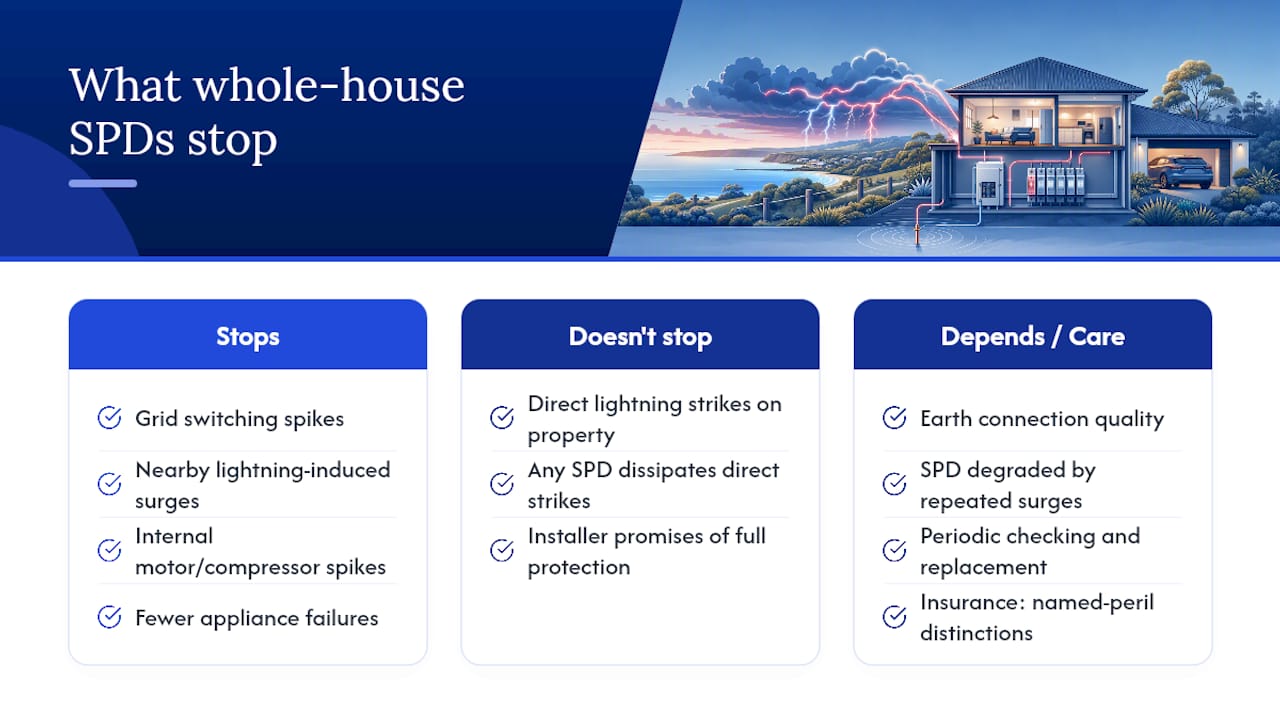 What whole-house SPDs stop

Stops

Grid switching spikes

Nearby lightning-induced surges

Internal motor/compressor spikes

Fewer appliance failures

Doesn't stop

Direct lightning strikes on property

Any SPD dissipates direct strikes

Installer promises of full protection

Depends / Care

Earth connection quality

SPD degraded by repeated surges

Periodic checking and replacement

Insurance: named-peril distinctions